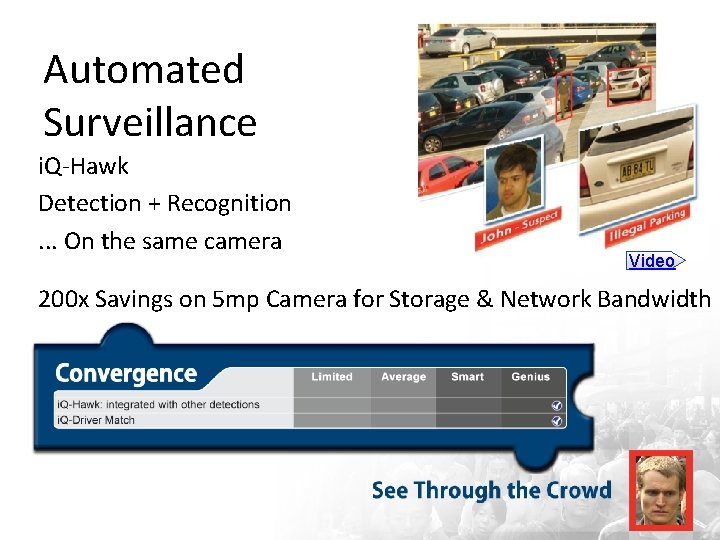 Automated Surveillance

iQ-Hawk

Detection + Recognition

... On the same camera

AB 64 TU

John - Suspect

Illegal Parking

Video

200x Savings on 5mp Camera for Storage & Network Bandwidth

| Convergence | Limited | Average | Smart | Genius |
|---|---|---|---|---|
| iQ-Hawk: integrated with other detections | | | | ✓ |
| iQ-Driver Match | | | | ✓ |

See Through the Crowd